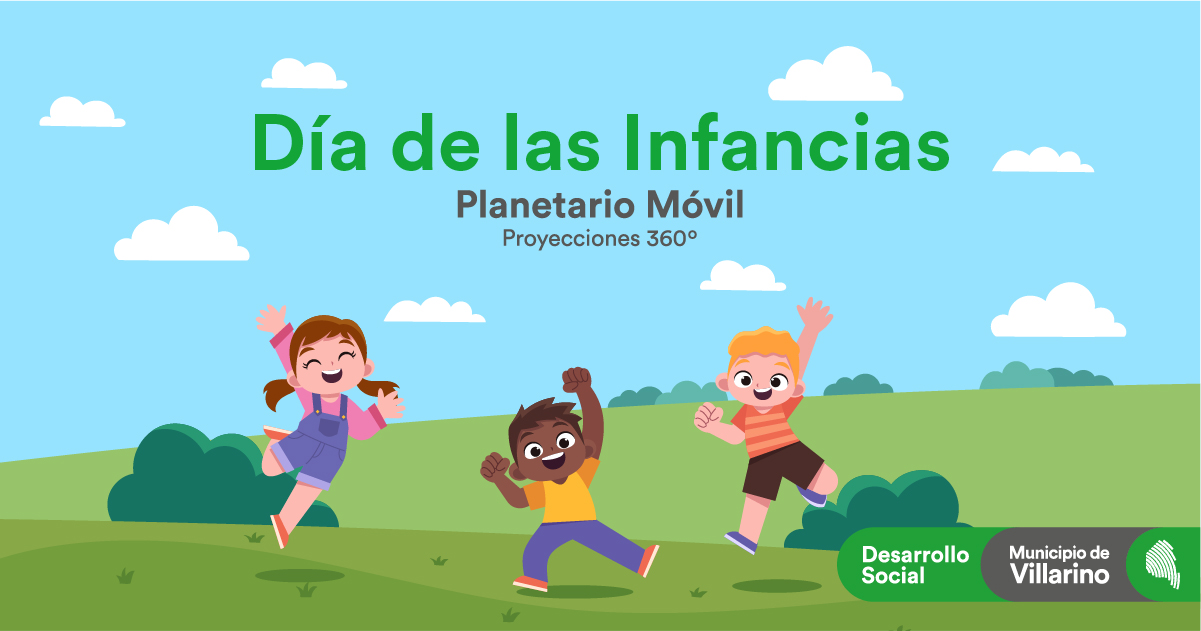 Día de las Infancias

Planetario Móvil

Proyecciones 360°

Desarrollo Social

Municipio de Villarino